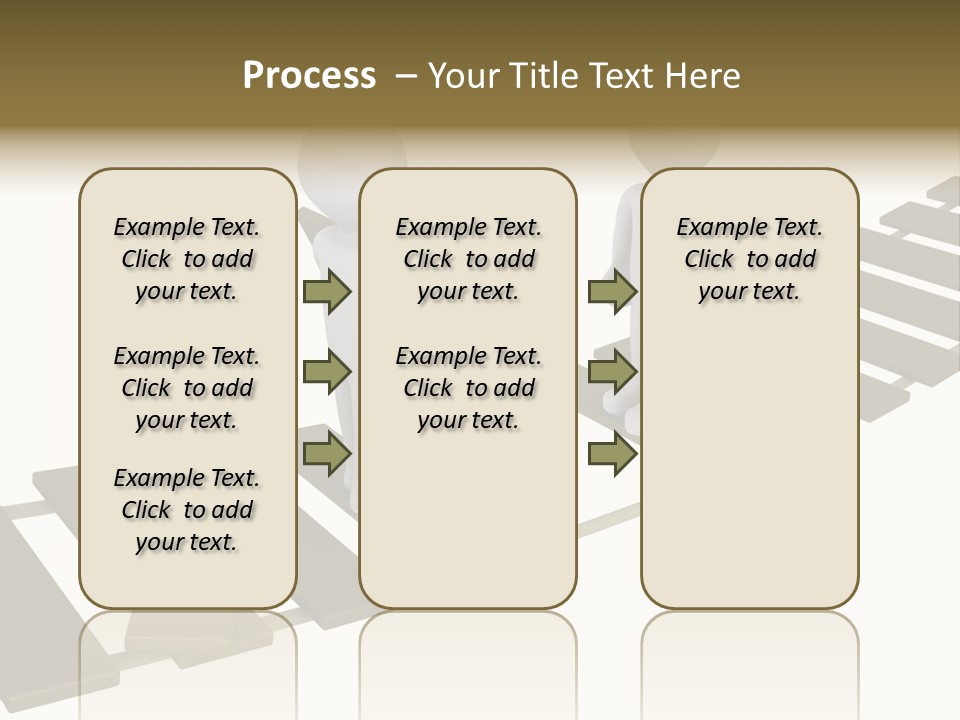 Process – Your Title Text Here

Example Text. Click to add your text.

Example Text. Click to add your text.

Example Text. Click to add your text.

Example Text. Click to add your text.

Example Text. Click to add your text.

Example Text. Click to add your text.